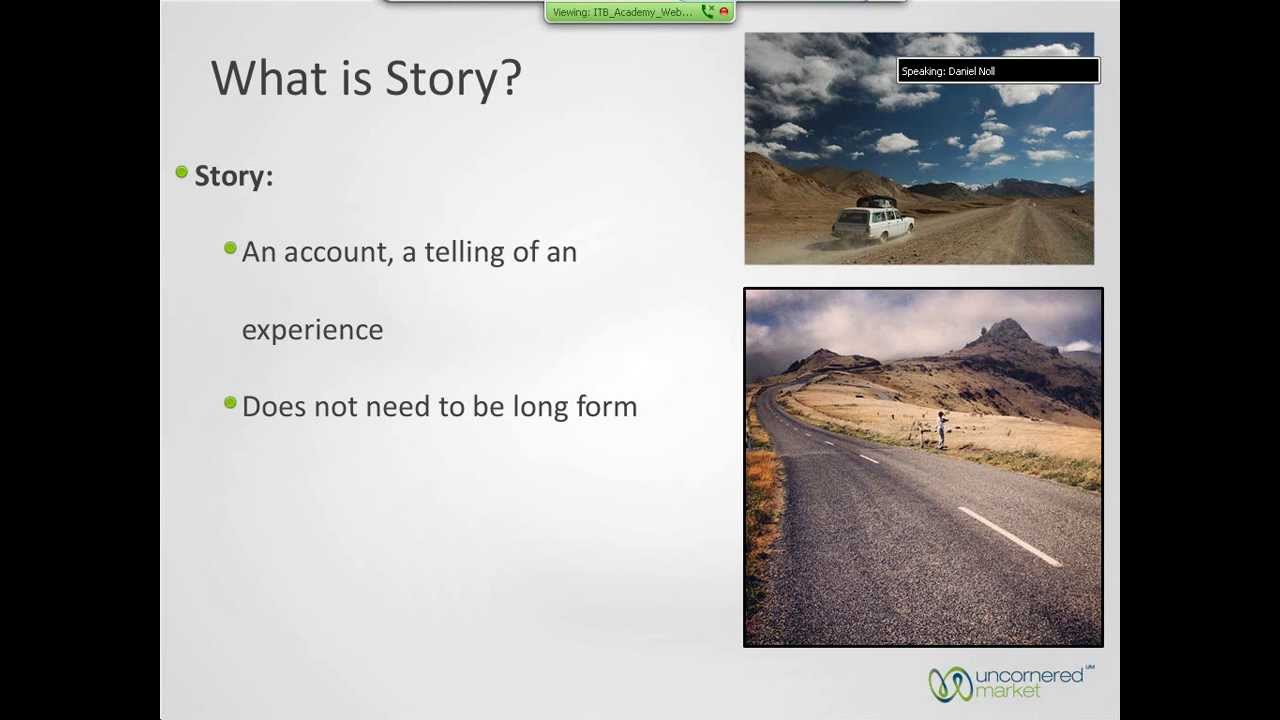 Viewing: ITB_Academy_Web...

Speaking: Daniel Noll

What is Story?

Story:

An account, a telling of an experience

Does not need to be long form

uncornered market